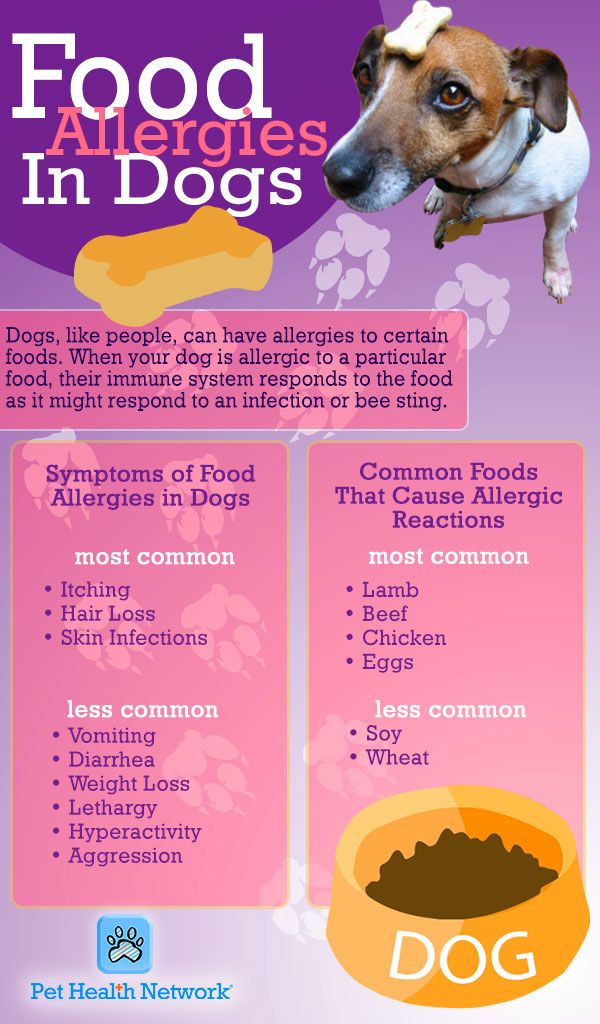 Food Allergies In Dogs

Dogs, like people, can have allergies to certain foods. When your dog is allergic to a particular food, their immune system responds to the food as it might respond to an infection or bee sting.

Symptoms of Food Allergies in Dogs

most common
• Itching
• Hair Loss
• Skin Infections

less common
• Vomiting
• Diarrhea
• Weight Loss
• Lethargy
• Hyperactivity
• Aggression

Common Foods That Cause Allergic Reactions

most common
• Lamb
• Beef
• Chicken
• Eggs

less common
• Soy
• Wheat

DOG

Pet Health Network®